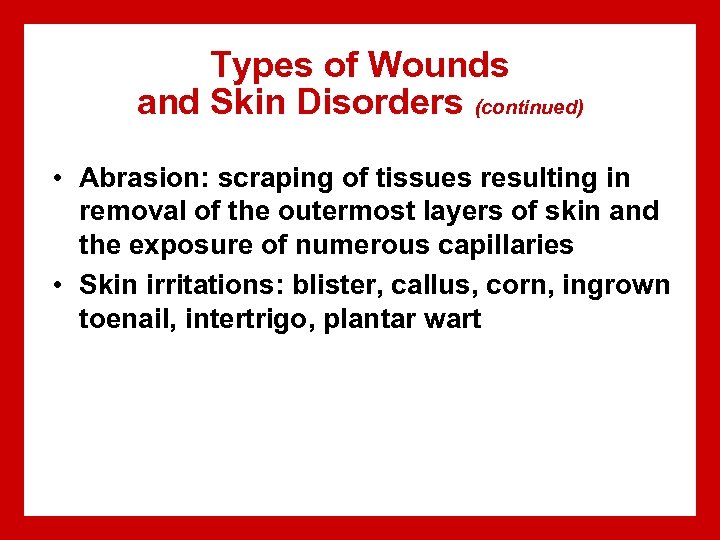 Types of Wounds and Skin Disorders (continued)

• Abrasion: scraping of tissues resulting in removal of the outermost layers of skin and the exposure of numerous capillaries
• Skin irritations: blister, callus, corn, ingrown toenail, intertrigo, plantar wart